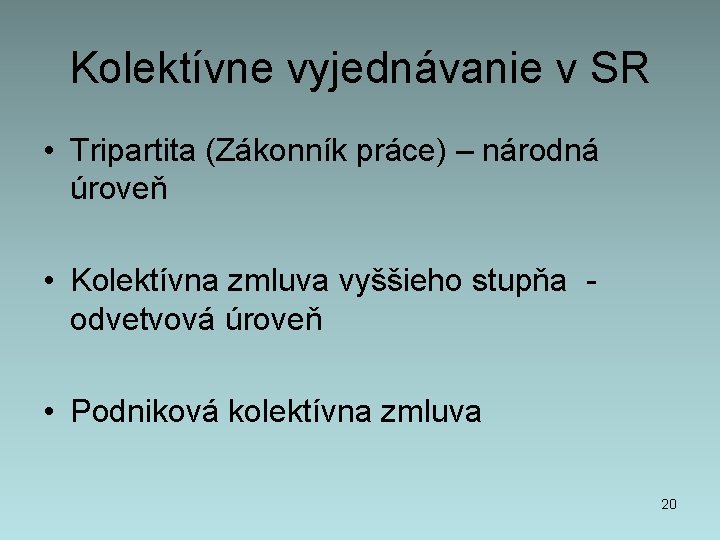 Kolektívne vyjednávanie v SR

• Tripartita (Zákonník práce) – národná úroveň

• Kolektívna zmluva vyššieho stupňa - odvetvová úroveň

• Podniková kolektívna zmluva

20